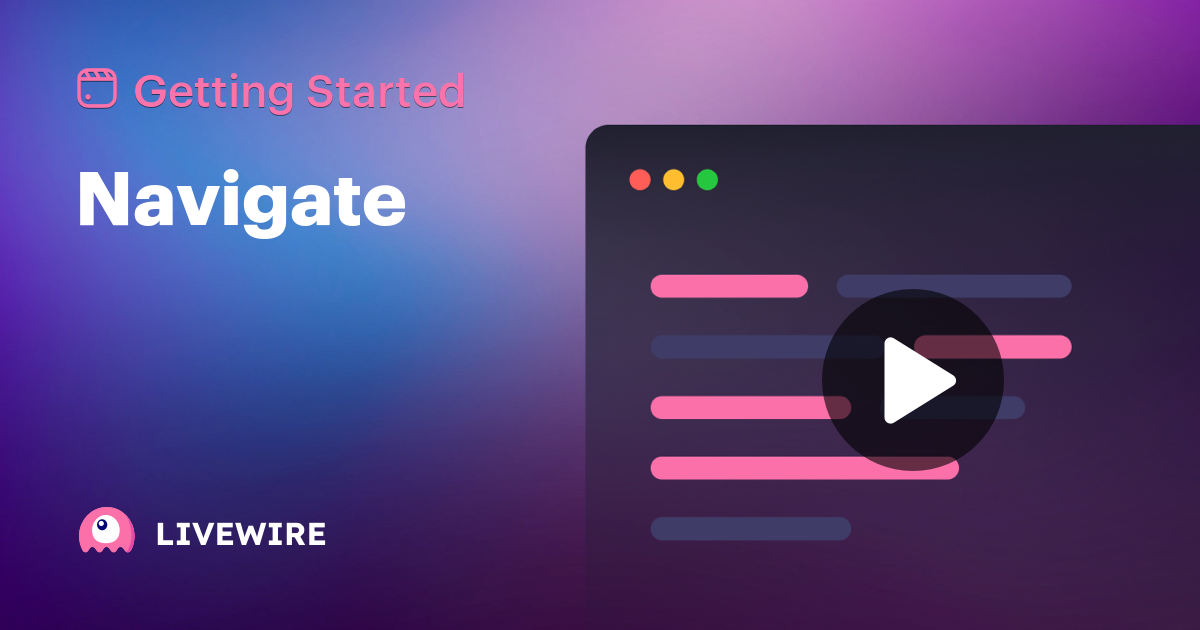 Getting Started

Navigate

LIVEWIRE